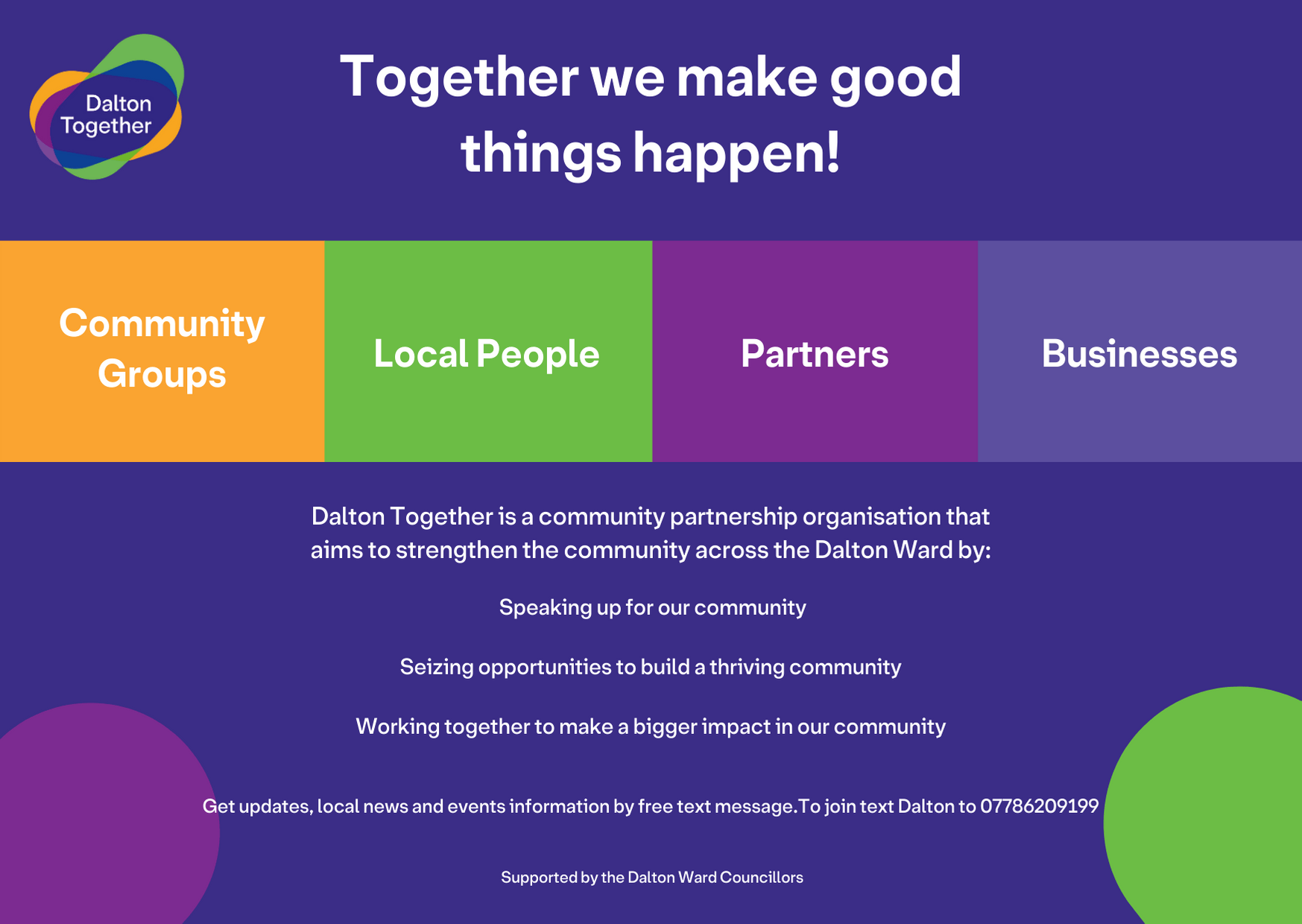 Dalton Together

Together we make good things happen!

Community Groups

Local People

Partners

Businesses

Dalton Together is a community partnership organisation that aims to strengthen the community across the Dalton Ward by:

Speaking up for our community

Seizing opportunities to build a thriving community

Working together to make a bigger impact in our community

Get updates, local news and events information by free text message.To join text Dalton to 07786209199

Supported by the Dalton Ward Councillors